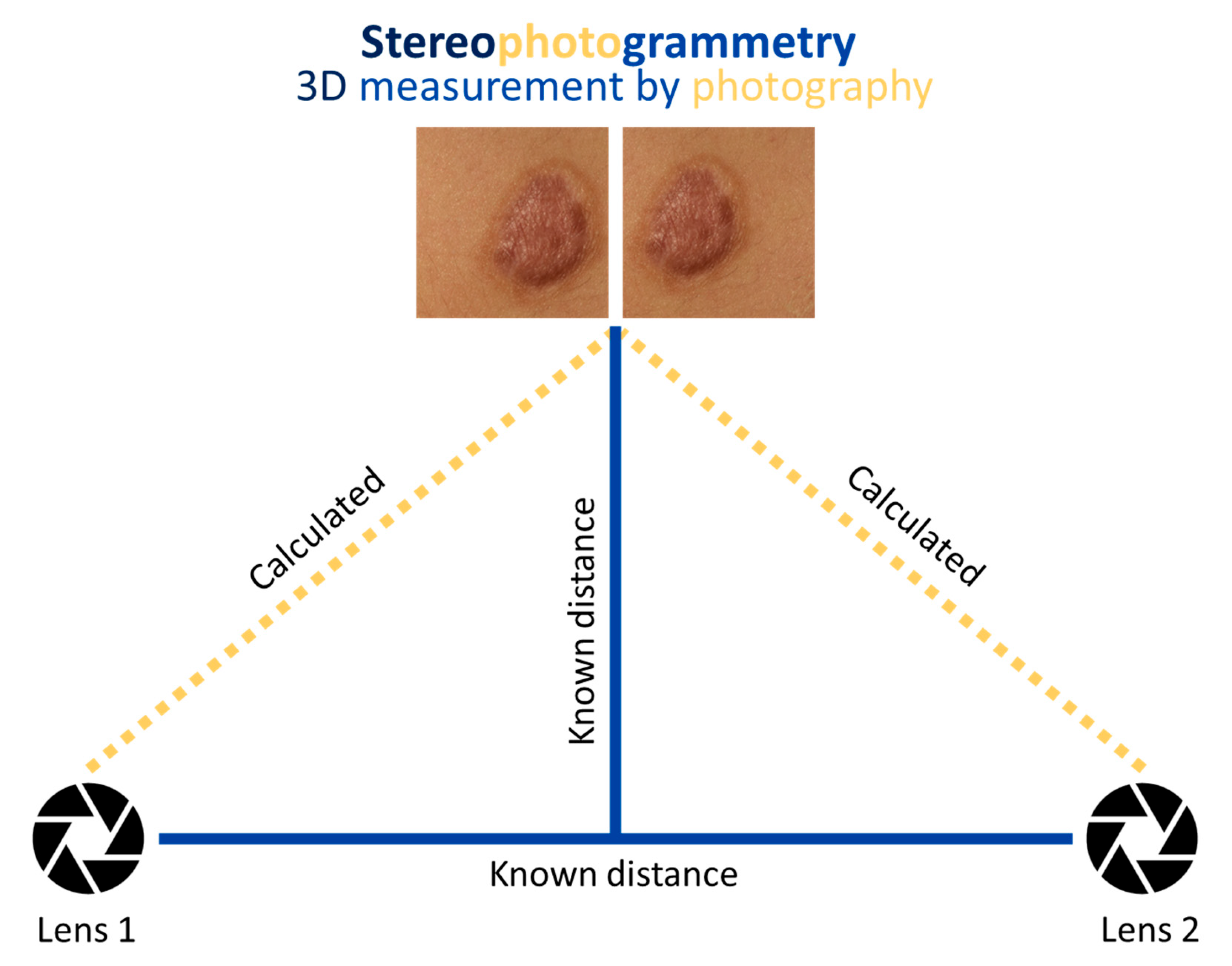 Stereophotogrammetry
3D measurement by photography

Calculated

Known distance

Calculated

Known distance

Lens 1

Lens 2